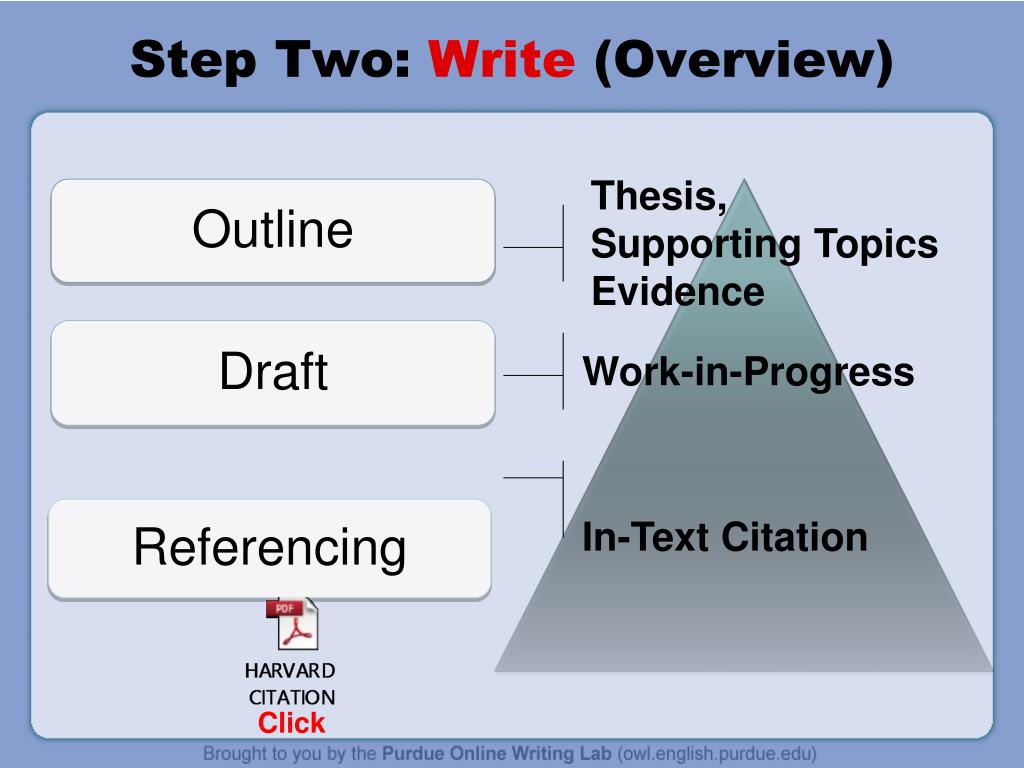 Step Two: Write (Overview)

Outline

Thesis,
Supporting Topics
Evidence

Draft

Work-in-Progress

Referencing

In-Text Citation

PDF

HARVARD
CITATION
Click

Brought to you by the Purdue Online Writing Lab (owl.english.purdue.edu)